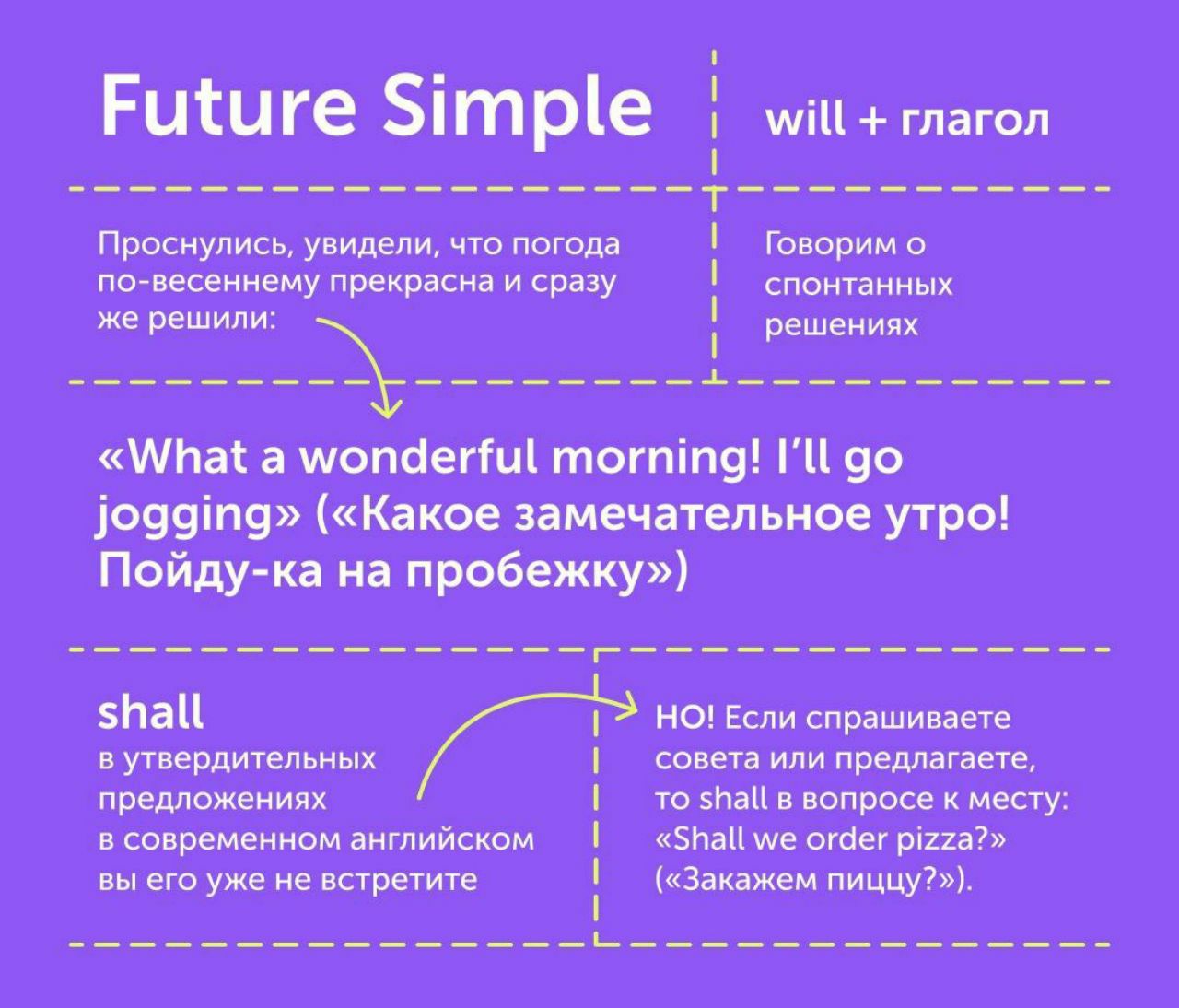 Future Simple

will + глагол

Проснулись, увидели, что погода по-весеннему прекрасна и сразу же решили:

Говорим о спонтанных решениях

«What a wonderful morning! I'll go jogging» («Какое замечательное утро! Пойду-ка на пробежку»)

shall
в утвердительных предложениях в современном английском вы его уже не встретите

НО! Если спрашиваете совета или предлагаете, то shall в вопросе к месту: «Shall we order pizza?» («Закажем пиццу?»).